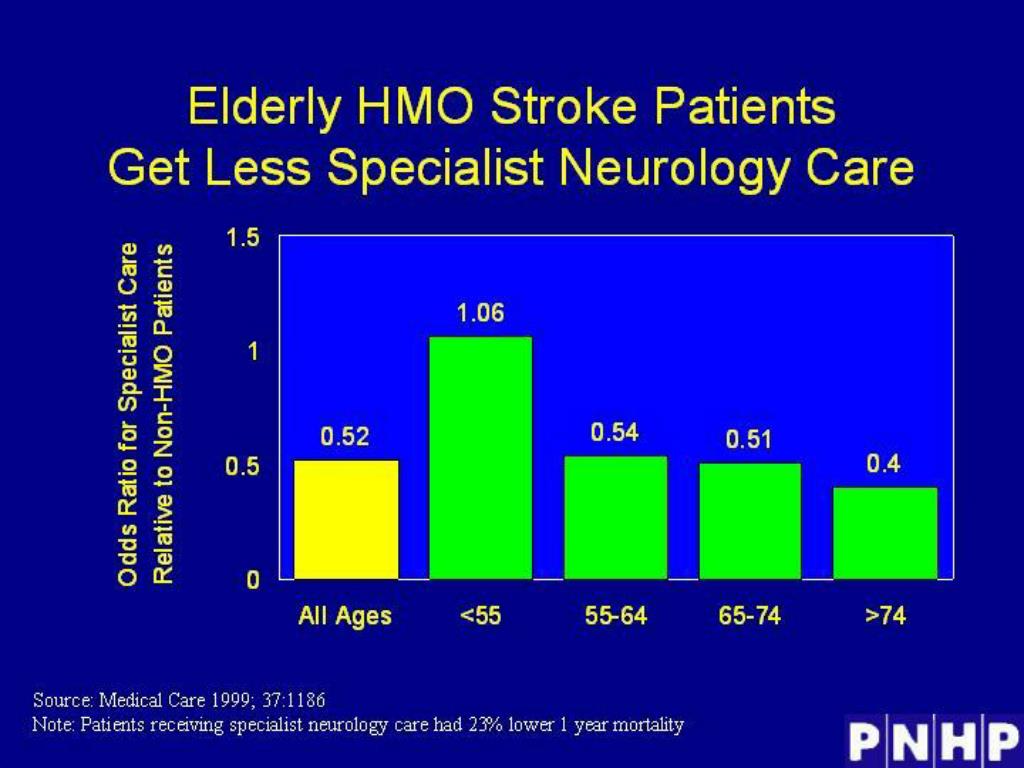 Elderly HMO Stroke Patients Get Less Specialist Neurology Care

Odds Ratio for Specialist Care Relative to Non-HMO Patients

1.5
1
0.5
0

0.52
1.06
0.54
0.51
0.4

All Ages
<55
55-64
65-74
>74

Source: Medical Care 1999; 37:1186
Note: Patients receiving specialist neurology care had 23% lower 1 year mortality

PNHP